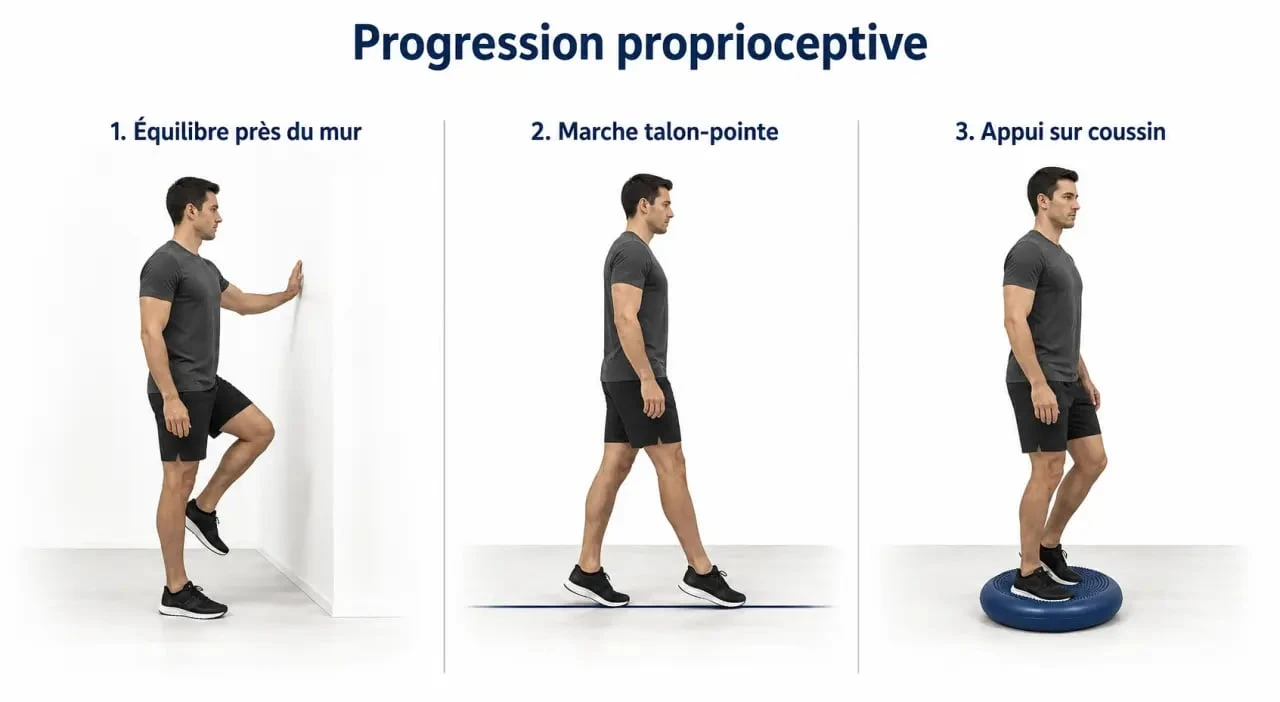 Progression proprioceptive

1. Équilibre près du mur

2. Marche talon-pointe

3. Appui sur coussin